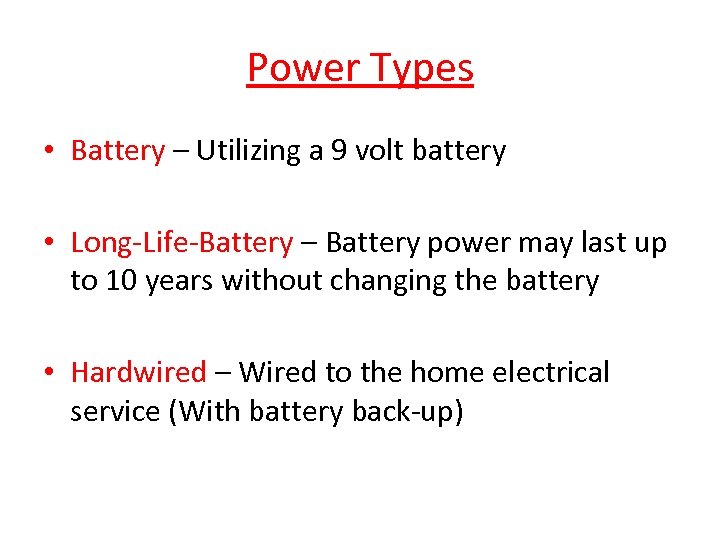 Power Types

• Battery – Utilizing a 9 volt battery

• Long-Life-Battery – Battery power may last up to 10 years without changing the battery

• Hardwired – Wired to the home electrical service (With battery back-up)